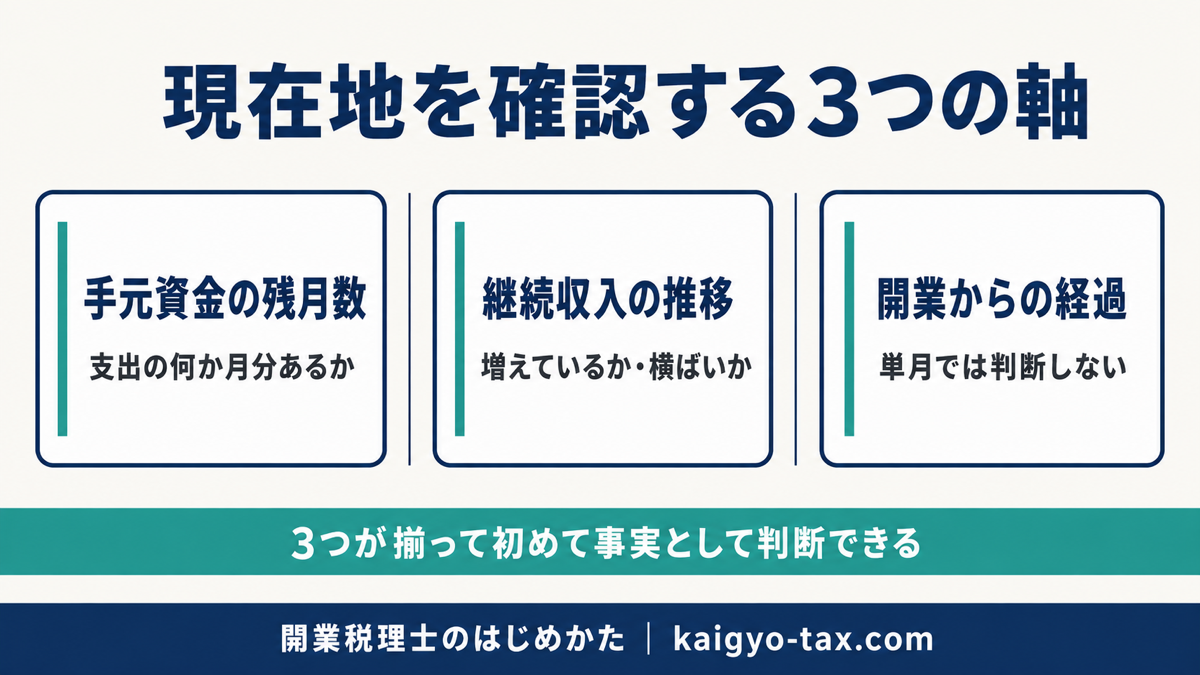 現在地を確認する3つの軸

手元資金の残月数
支出の何か月分あるか

継続収入の推移
増えているか・横ばいか

開業からの経過
単月では判断しない

3つが揃って初めて事実として判断できる

開業税理士のはじめかた | kaigyo-tax.com